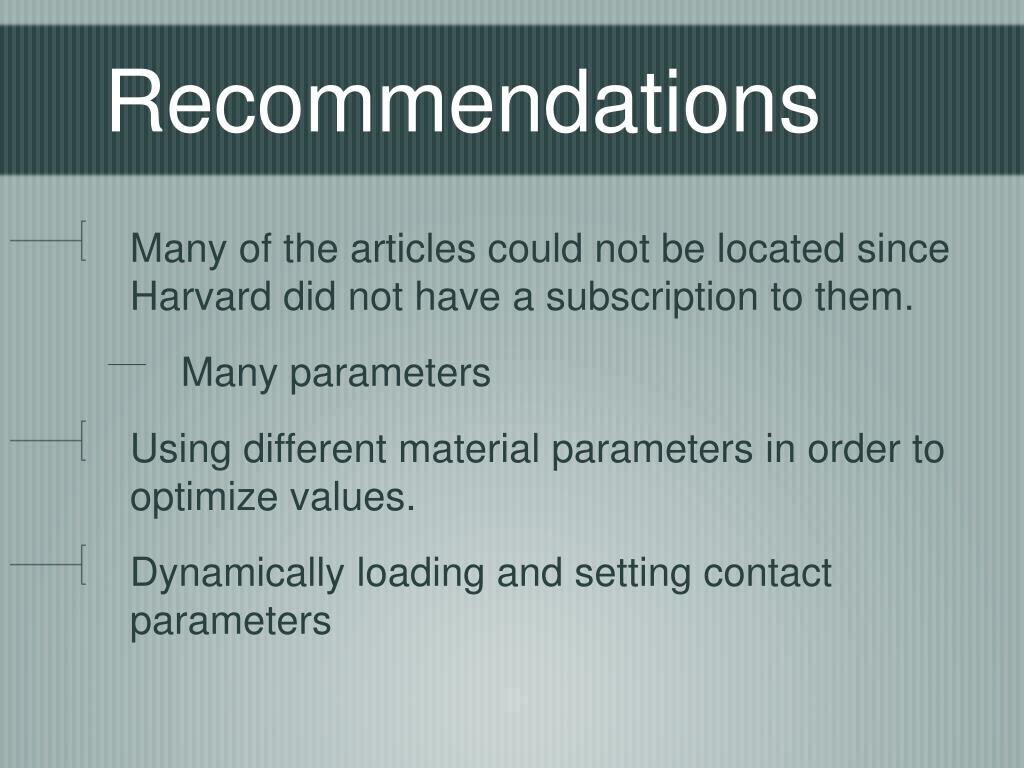 Recommendations

Many of the articles could not be located since Harvard did not have a subscription to them.

Many parameters

Using different material parameters in order to optimize values.

Dynamically loading and setting contact parameters